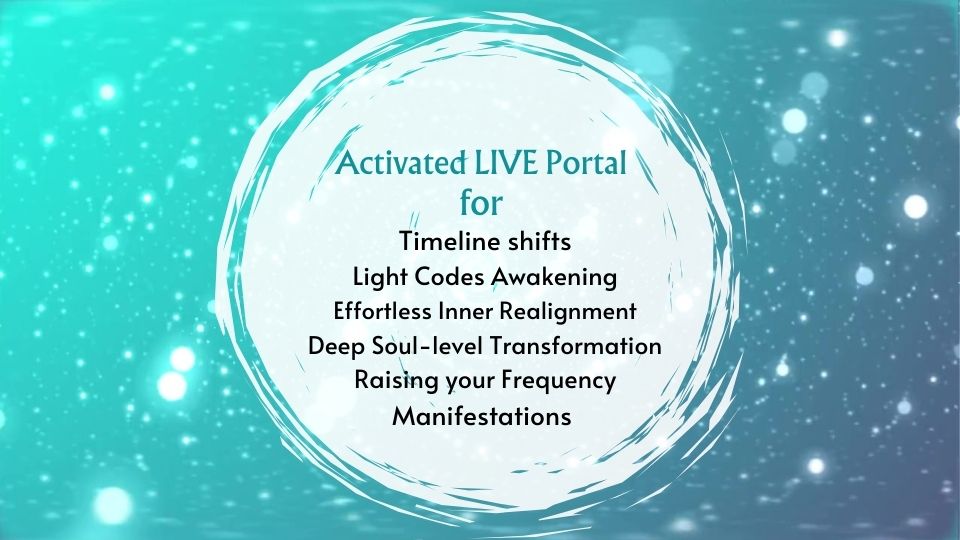 Activated LIVE Portal
for

Timeline shifts
Light Codes Awakening
Effortless Inner Realignment
Deep Soul-level Transformation
Raising your Frequency
Manifestations